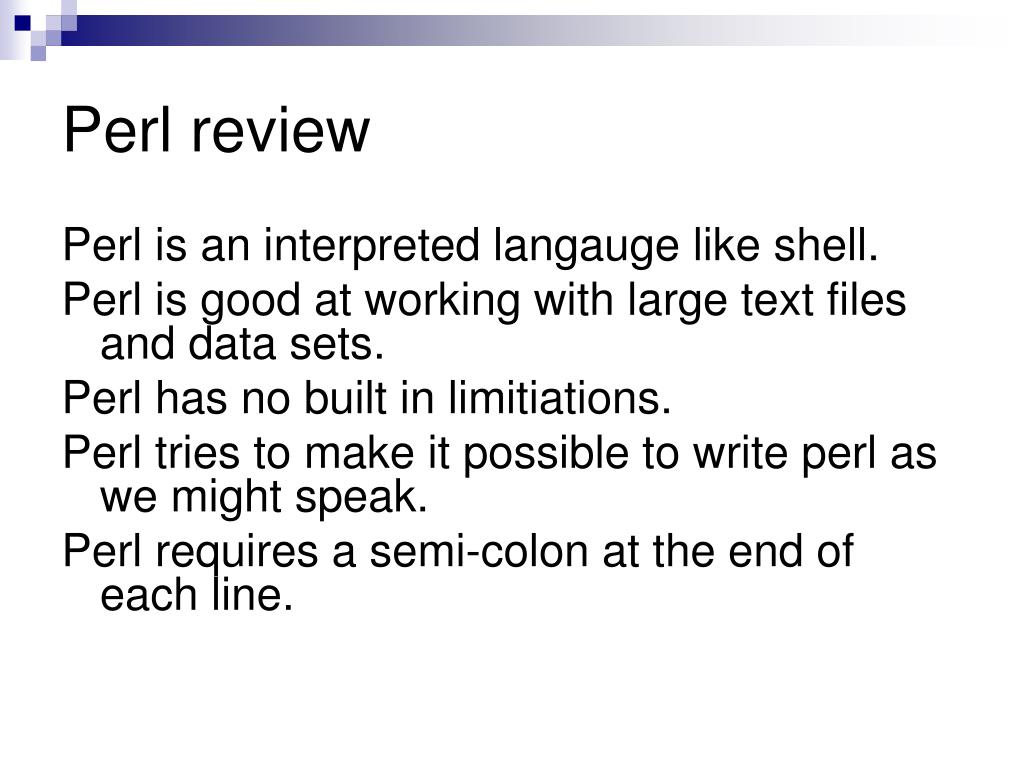 Perl review

Perl is an interpreted langauge like shell.

Perl is good at working with large text files and data sets.

Perl has no built in limitiations.

Perl tries to make it possible to write perl as we might speak.

Perl requires a semi-colon at the end of each line.